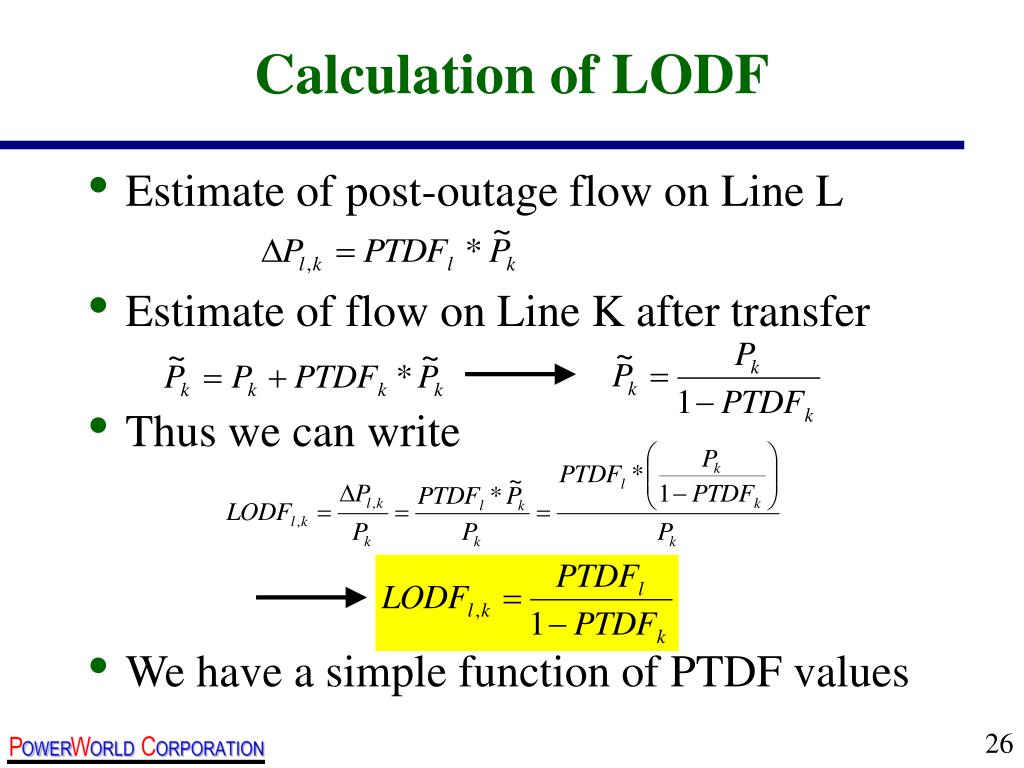 Calculation of LODF

• Estimate of post-outage flow on Line L

$\Delta P_{l,k} = PTDF_l * \tilde{P}_k$

• Estimate of flow on Line K after transfer

$\tilde{P}_k = P_k + PTDF_k * \tilde{P}_k \longrightarrow \tilde{P}_k = \frac{P_k}{1 - PTDF_k}$

• Thus we can write

$LODF_{l,k} = \frac{\Delta P_{l,k}}{P_k} = \frac{PTDF_l * \tilde{P}_k}{P_k} = \frac{PTDF_l * \left( \frac{P_k}{1 - PTDF_k} \right)}{P_k}$

$\longrightarrow LODF_{l,k} = \frac{PTDF_l}{1 - PTDF_k}$

• We have a simple function of PTDF values

POWERWORLD CORPORATION

26